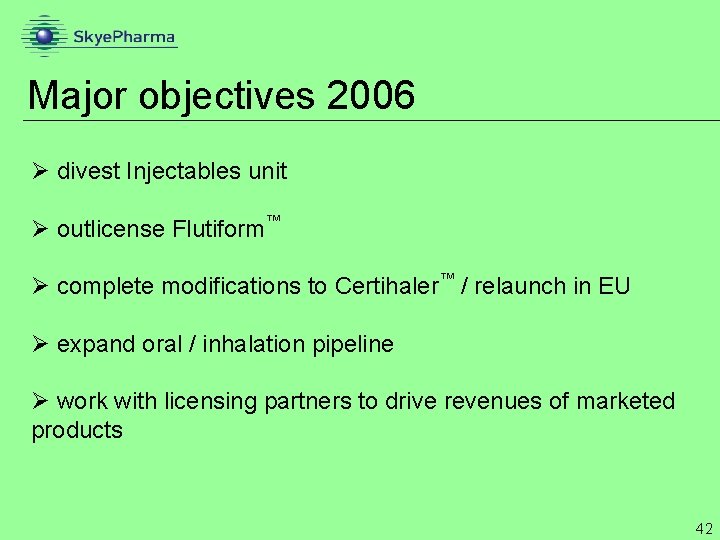 SkyePharma

Major objectives 2006

➢ divest Injectables unit

➢ outlicense Flutiform™

➢ complete modifications to Certihaler™ / relaunch in EU

➢ expand oral / inhalation pipeline

➢ work with licensing partners to drive revenues of marketed products

42